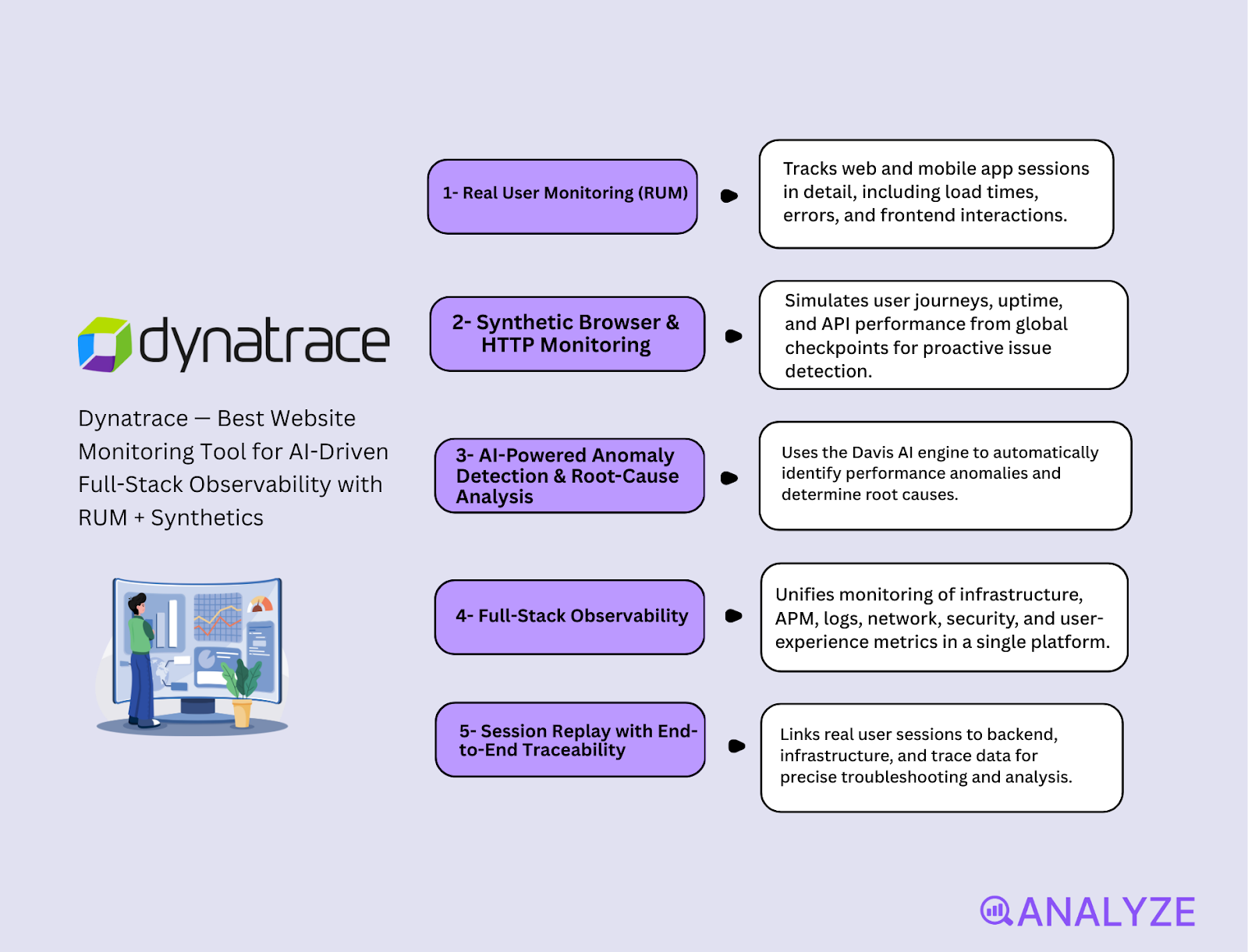 dynatrace

Dynatrace — Best Website Monitoring Tool for AI-Driven Full-Stack Observability with RUM + Synthetics

1- Real User Monitoring (RUM)

Tracks web and mobile app sessions in detail, including load times, errors, and frontend interactions.

2- Synthetic Browser & HTTP Monitoring

Simulates user journeys, uptime, and API performance from global checkpoints for proactive issue detection.

3- AI-Powered Anomaly Detection & Root-Cause Analysis

Uses the Davis AI engine to automatically identify performance anomalies and determine root causes.

4- Full-Stack Observability

Unifies monitoring of infrastructure, APM, logs, network, security, and user-experience metrics in a single platform.

5- Session Replay with End-to-End Traceability

Links real user sessions to backend, infrastructure, and trace data for precise troubleshooting and analysis.

ANALYZE